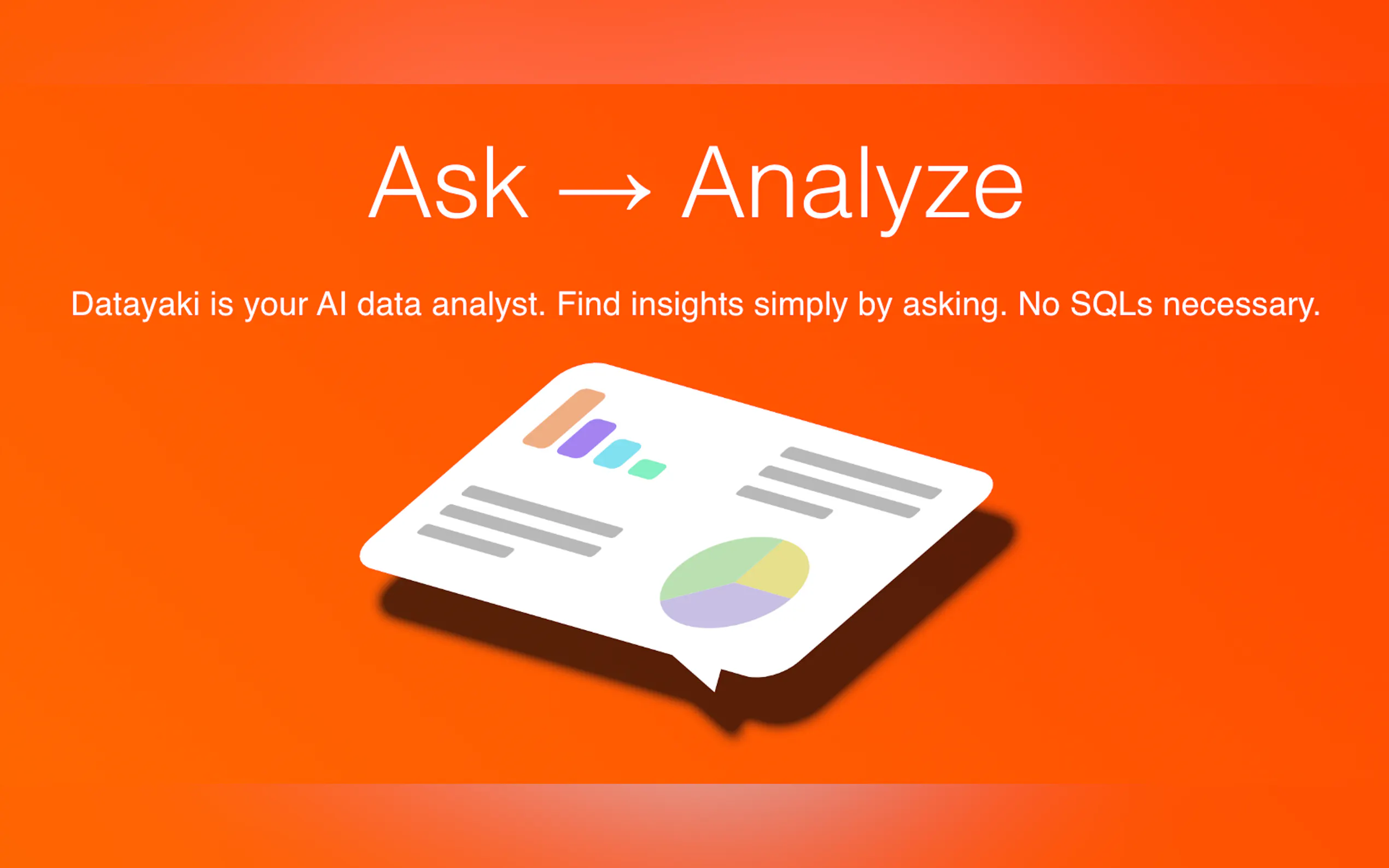 Ask → Analyze

Datayaki is your AI data analyst. Find insights simply by asking. No SQLs necessary.